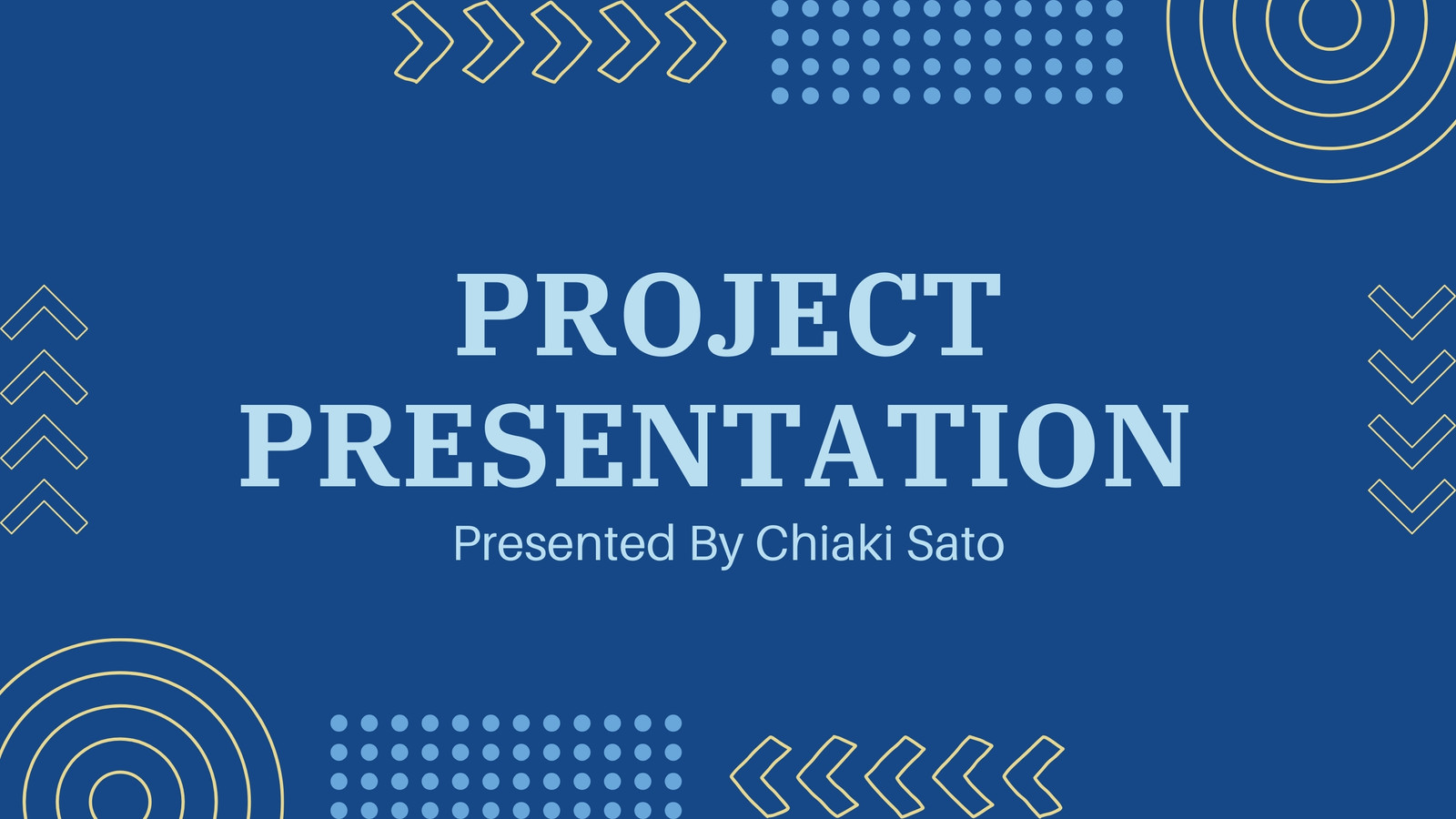 PROJECT PRESENTATION

Presented By Chiaki Sato